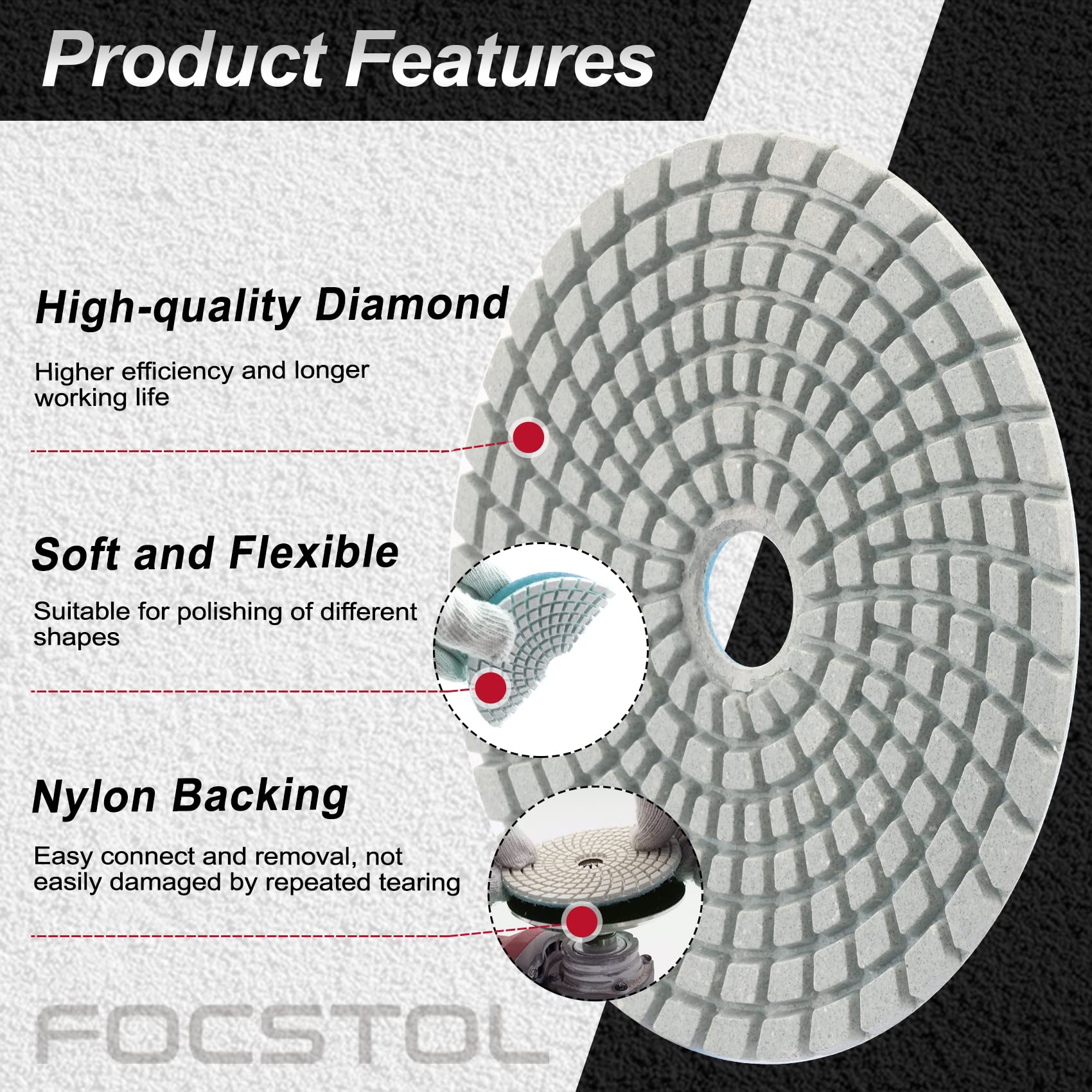 Product Features

High-quality Diamond

Higher efficiency and longer working life

Soft and Flexible

Suitable for polishing of different shapes

Nylon Backing

Easy connect and removal, not easily damaged by repeated tearing

FOCSTOL